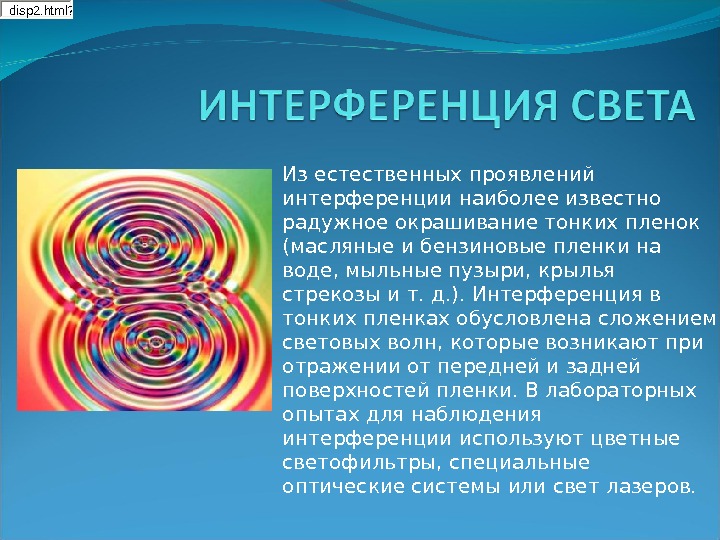 disp2.html?

ИНТЕРФЕРЕНЦИЯ СВЕТА

Из естественных проявлений интерференции наиболее известно радужное окрашивание тонких пленок (масляные и бензиновые пленки на воде, мыльные пузыри, крылья стрекозы и т. д.). Интерференция в тонких пленках обусловлена сложением световых волн, которые возникают при отражении от передней и задней поверхностей пленки. В лабораторных опытах для наблюдения интерференции используют цветные светофильтры, специальные оптические системы или свет лазеров.